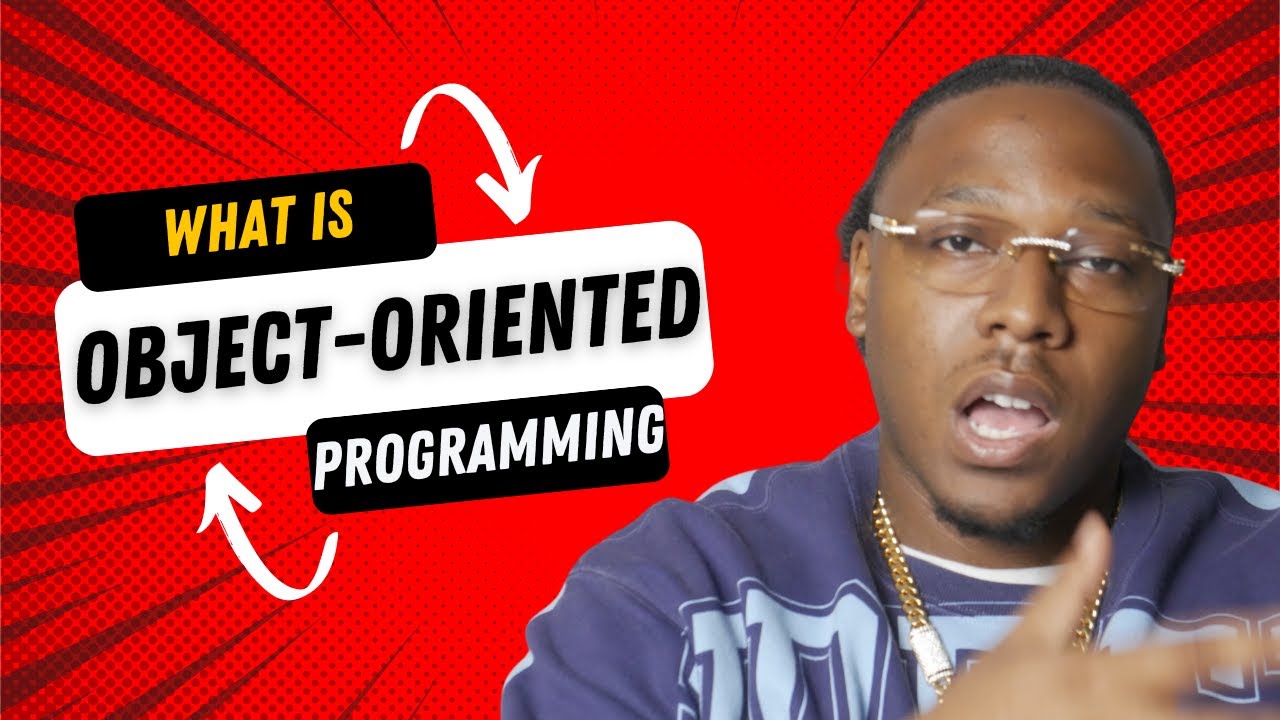 WHAT IS
OBJECT-ORIENTED
PROGRAMMING